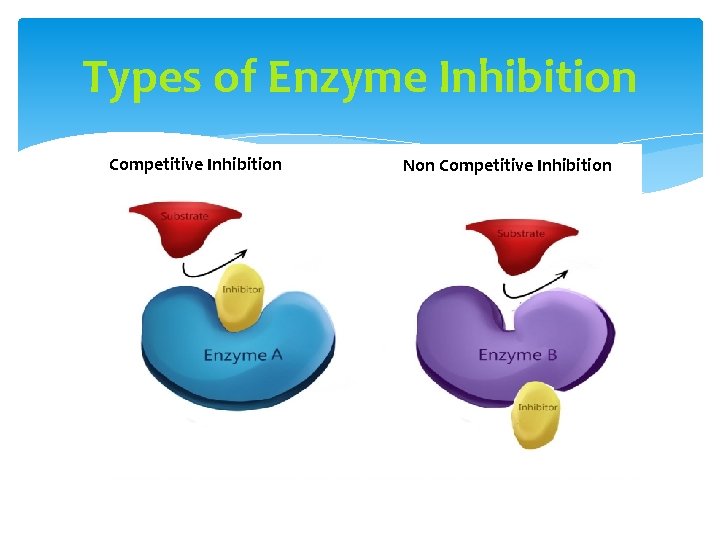 Types of Enzyme Inhibition

Competitive Inhibition

Substrate

Inhibitor

Enzyme A

Non Competitive Inhibition

Substrate

Enzyme B

Inhibitor